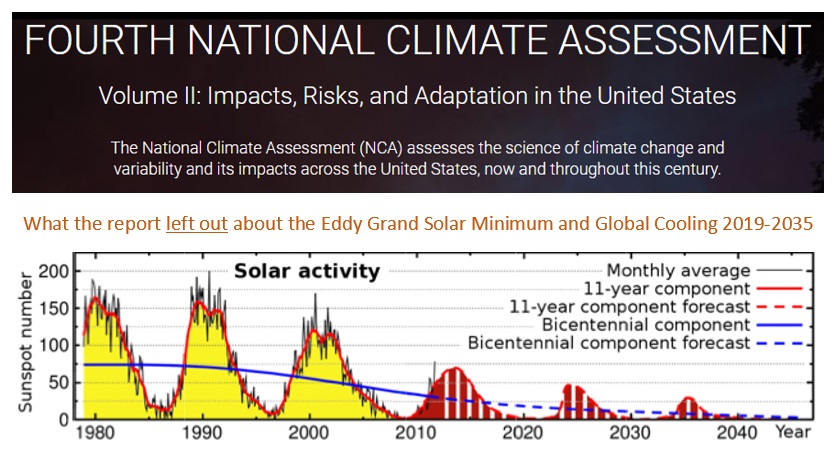 FOURTH NATIONAL CLIMATE ASSESSMENT

Volume II: Impacts, Risks, and Adaptation in the United States

The National Climate Assessment (NCA) assesses the science of climate change and variability and its impacts across the United States, now and throughout this century.

What the report left out about the Eddy Grand Solar Minimum and Global Cooling 2019-2035

Solar activity

Monthly average
11-year component
11-year component forecast
Bicentennial component
Bicentennial component forecast

Sunspot number

200
150
100
50
0

1980 1990 2000 2010 2020 2030 2040 Year